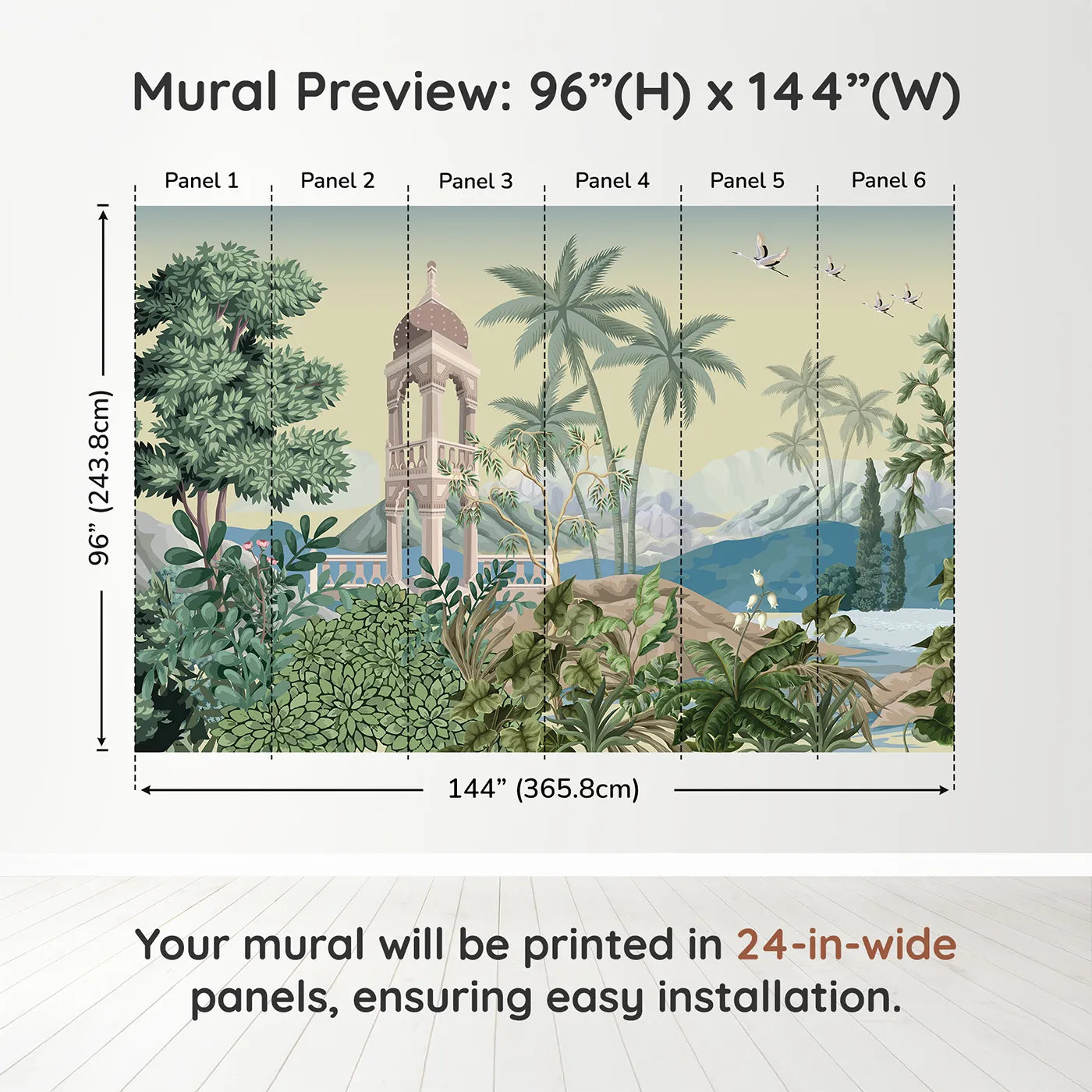 Mural Preview: 96”(H) x 144”(W)

Panel 1
Panel 2
Panel 3
Panel 4
Panel 5
Panel 6

96” (243.8cm)

144” (365.8cm)

Your mural will be printed in 24-in-wide panels, ensuring easy installation.